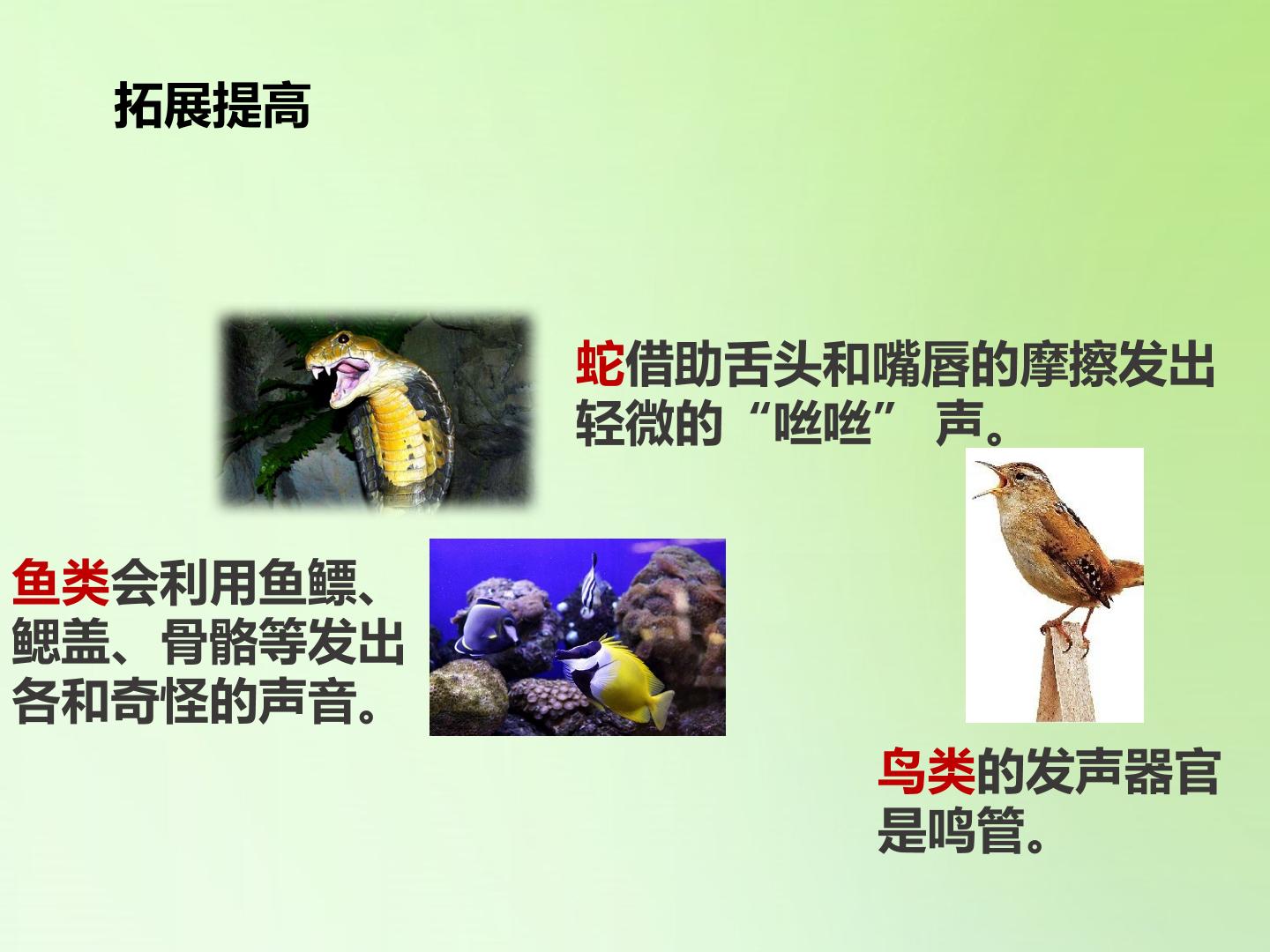 拓展提高

蛇借助舌头和嘴唇的摩擦发出轻微的“咝咝” 声。

鱼类会利用鱼鳔、鳃盖、骨骼等发出各和奇怪的声音。

鸟类的发声器官是鸣管。